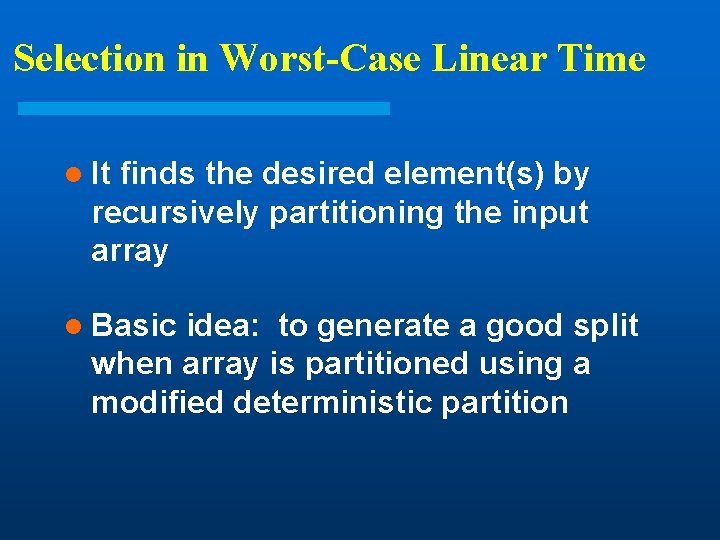 Selection in Worst-Case Linear Time

● It finds the desired element(s) by recursively partitioning the input array

● Basic idea: to generate a good split when array is partitioned using a modified deterministic partition